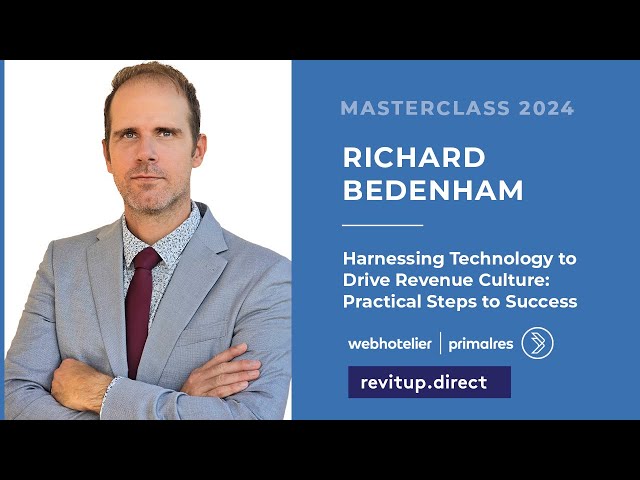 MASTERCLASS 2024

RICHARD BEDENHAM

Harnessing Technology to Drive Revenue Culture: Practical Steps to Success

webhotelier | primalres

revitup.direct